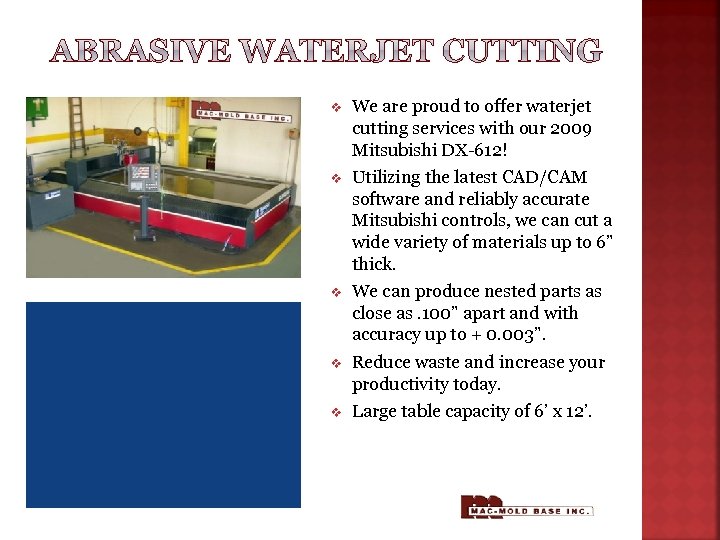 ABRASIVE WATERJET CUTTING

MAC-MOLD BASE INC.

❖ We are proud to offer waterjet cutting services with our 2009 Mitsubishi DX-612!

❖ Utilizing the latest CAD/CAM software and reliably accurate Mitsubishi controls, we can cut a wide variety of materials up to 6" thick.

❖ We can produce nested parts as close as .100" apart and with accuracy up to + 0.003".

❖ Reduce waste and increase your productivity today.

❖ Large table capacity of 6' x 12'.

MAC-MOLD BASE INC.